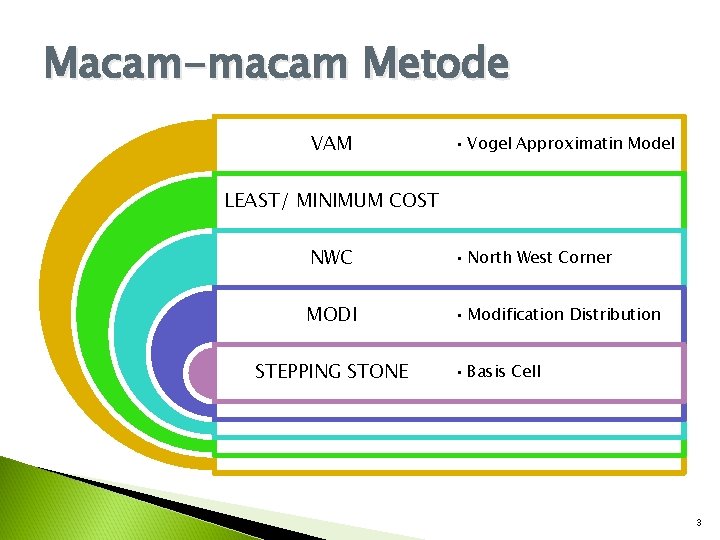 Macam-macam Metode

VAM
• Vogel Approximatin Model

LEAST/ MINIMUM COST

NWC
• North West Corner

MODI
• Modification Distribution

STEPPING STONE
• Basis Cell

3